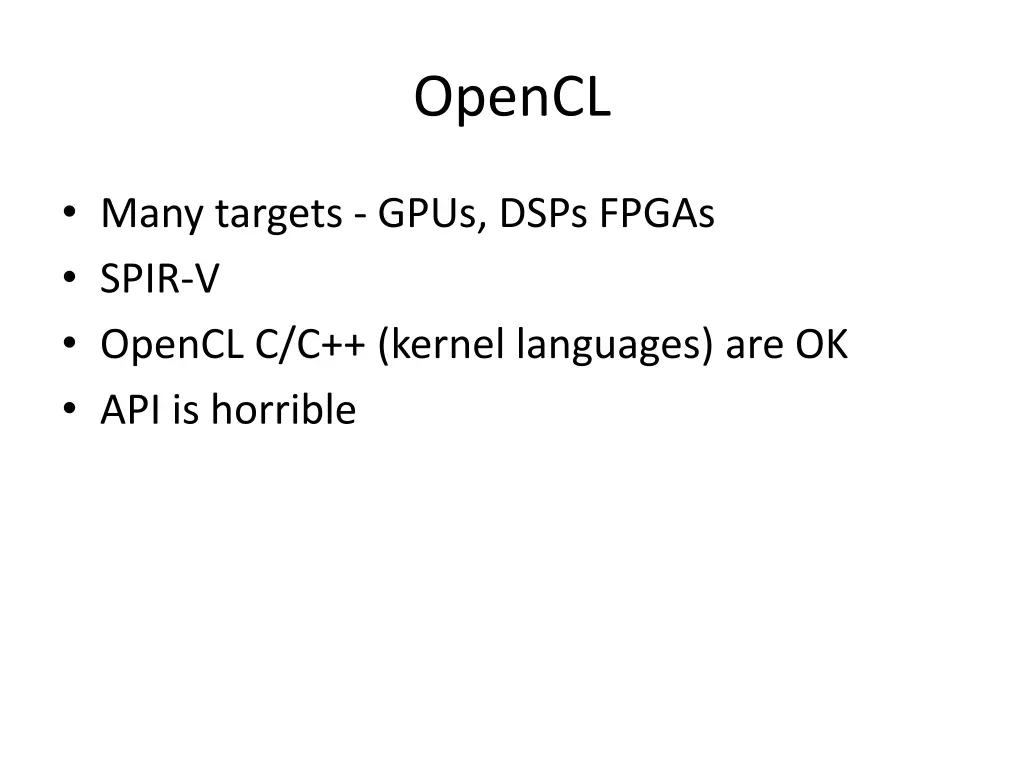 OpenCL

• Many targets - GPUs, DSPs FPGAs
• SPIR-V
• OpenCL C/C++ (kernel languages) are OK
• API is horrible